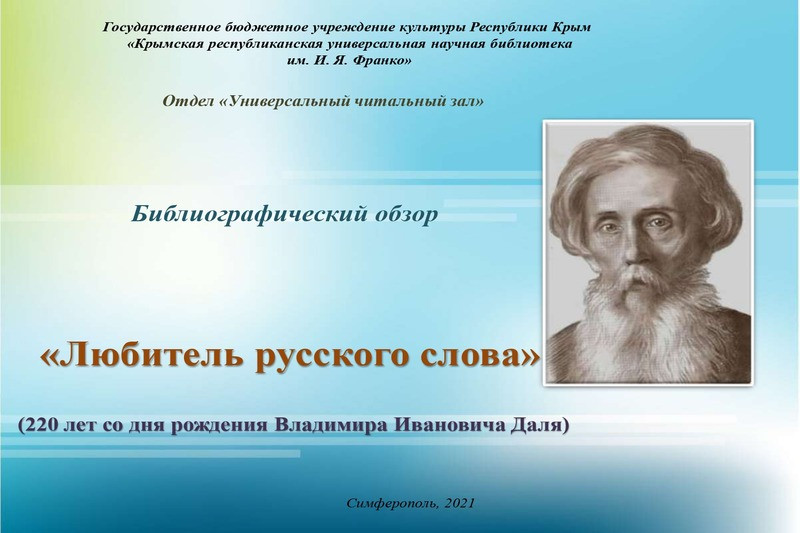 Государственное бюджетное учреждение культуры Республики Крым
«Крымская республиканская универсальная научная библиотека
им. И. Я. Франко»

Отдел «Универсальный читальный зал»

Библиографический обзор

«Любитель русского слова»

(220 лет со дня рождения Владимира Ивановича Даля)

Симферополь, 2021